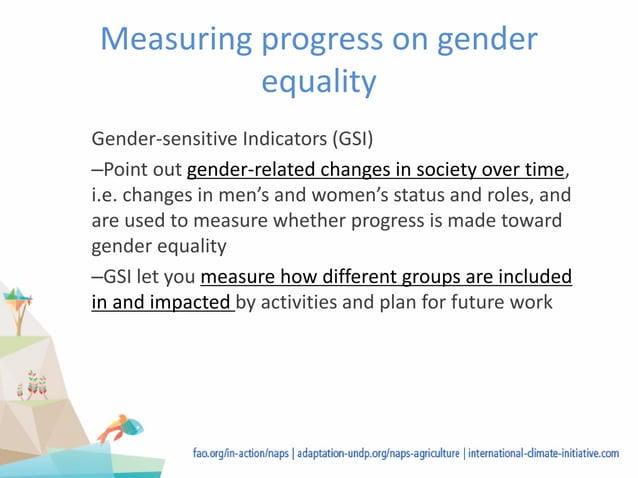 Measuring progress on gender equality

Gender-sensitive Indicators (GSI)

–Point out gender-related changes in society over time, i.e. changes in men's and women's status and roles, and are used to measure whether progress is made toward gender equality

–GSI let you measure how different groups are included in and impacted by activities and plan for future work

fao.org/in-action/naps | adaptation-undp.org/naps-agriculture | international-climate-initiative.com